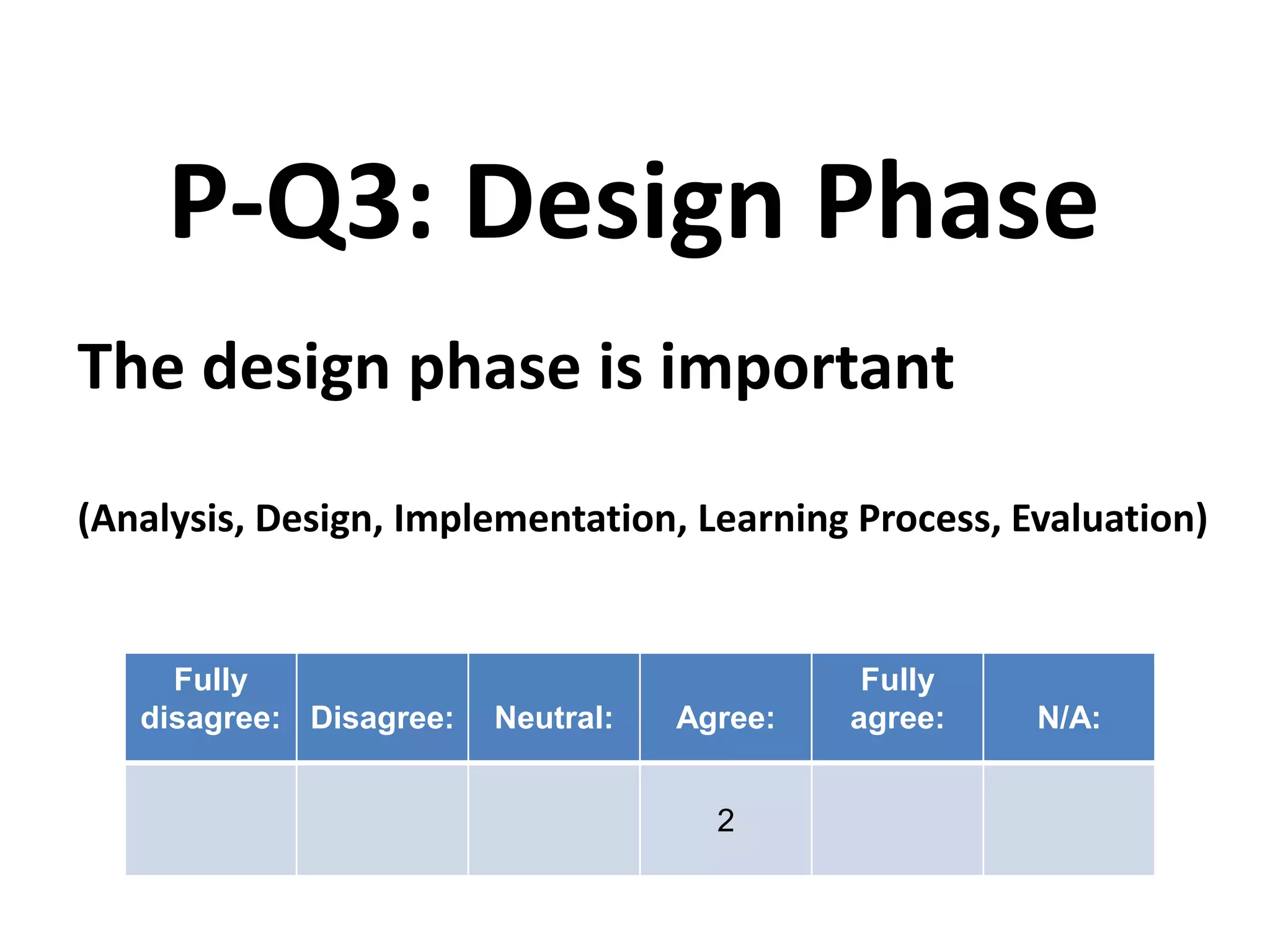 P-Q3: Design Phase

The design phase is important

(Analysis, Design, Implementation, Learning Process, Evaluation)

| Fully disagree: | Disagree: | Neutral: | Agree: | Fully agree: | N/A: |
|---|---|---|---|---|---|
| | | | 2 | | |